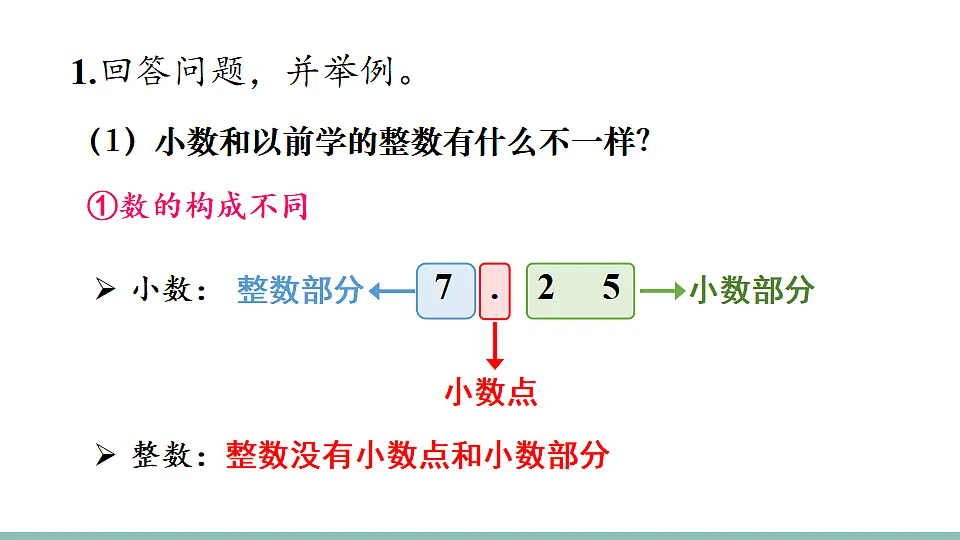 1.回答问题，并举例。

（1）小数和以前学的整数有什么不一样？

①数的构成不同

➢ 小数： 整数部分 7 . 2 5 小数部分

小数点

➢ 整数：整数没有小数点和小数部分